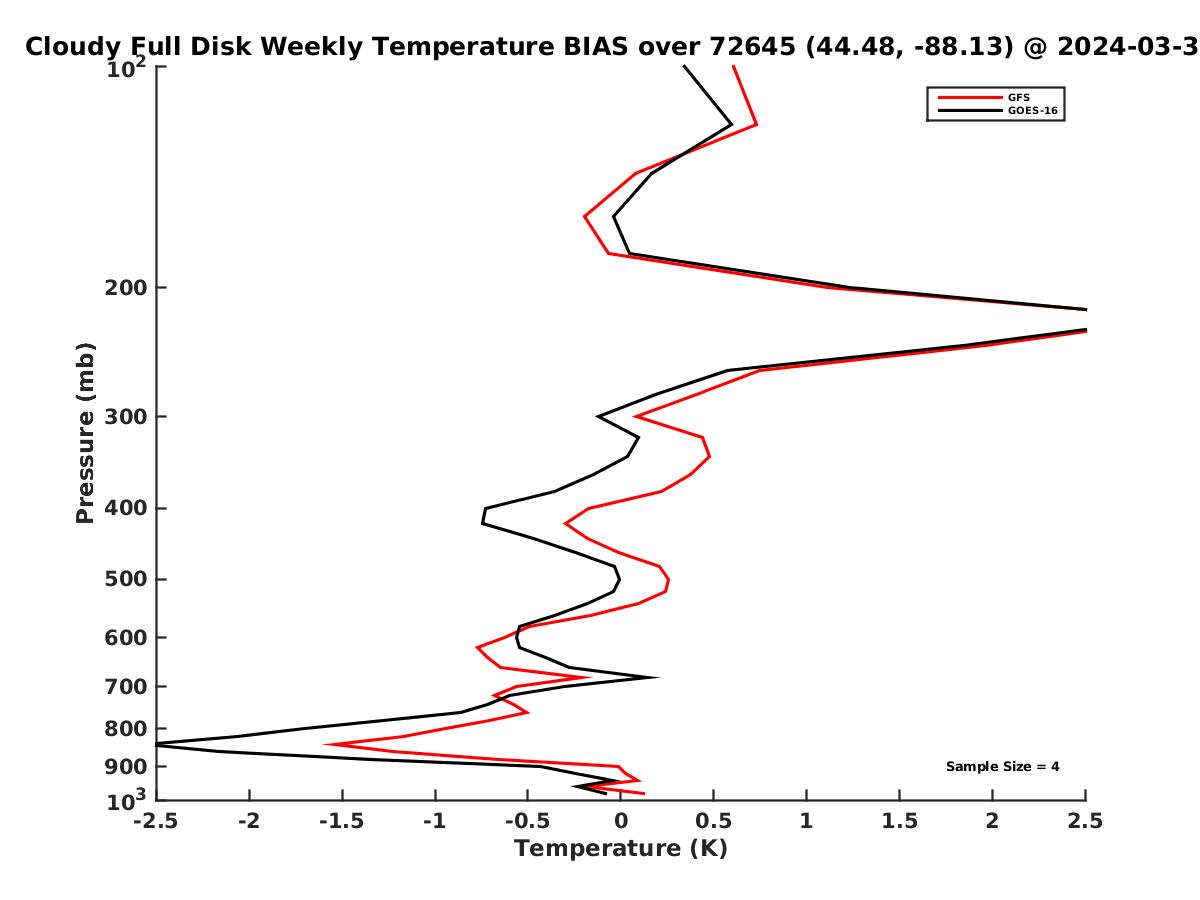 Cloudy Full Disk Weekly Temperature BIAS over 72645 (44.48, -88.13) @ 2024-03-3

GFS
GOES-16

Pressure (mb)

$10^2$
200
300
400
500
600
700
800
900
$10^3$

Sample Size = 4

-2.5
-2
-1.5
-1
-0.5
0
0.5
1
1.5
2
2.5

Temperature (K)